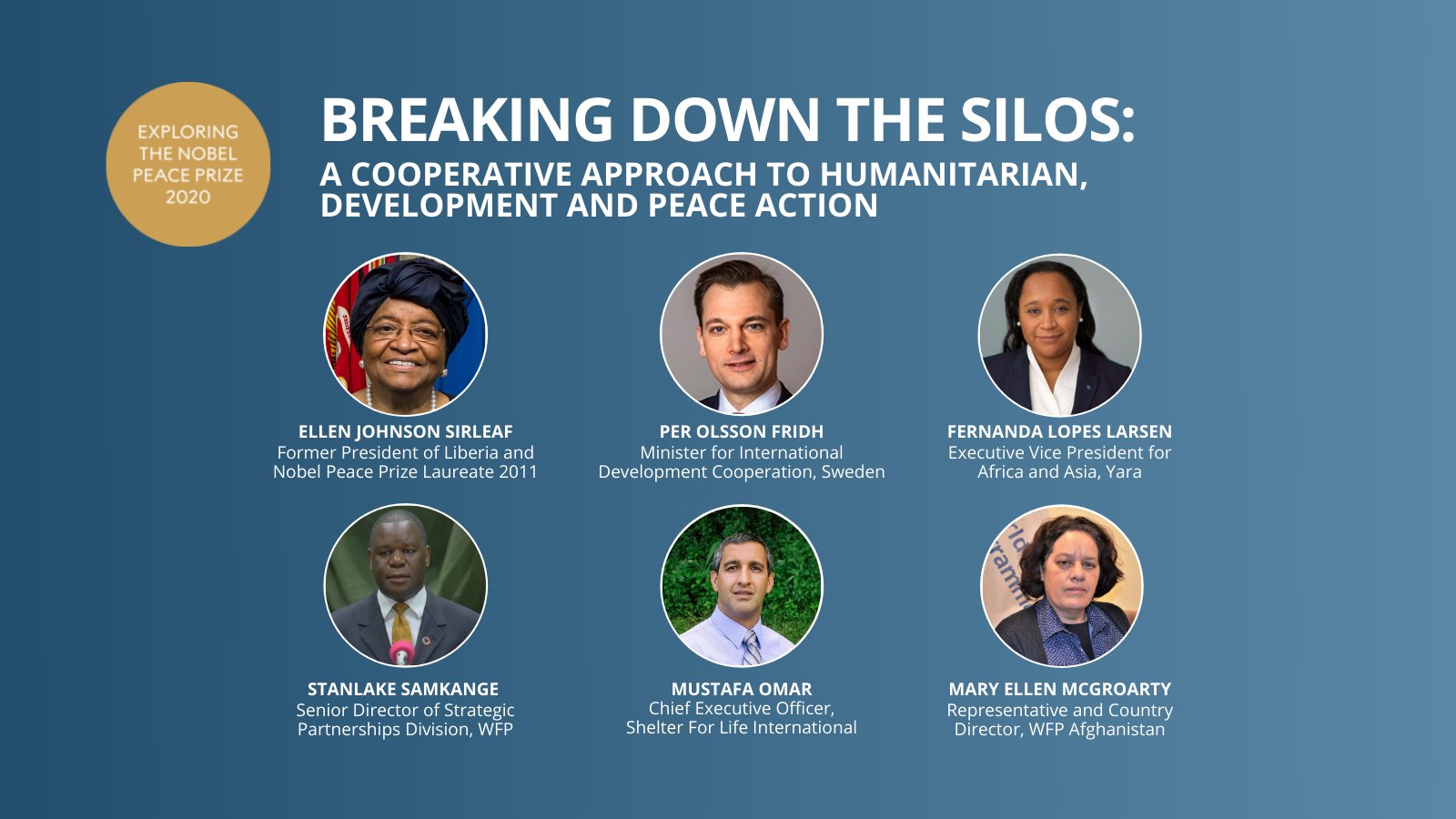 EXPLORING THE NOBEL PEACE PRIZE 2020

BREAKING DOWN THE SILOS:

A COOPERATIVE APPROACH TO HUMANITARIAN, DEVELOPMENT AND PEACE ACTION

ELLEN JOHNSON SIRLEAF
Former President of Liberia and Nobel Peace Prize Laureate 2011

PER OLSSON FRIDH
Minister for International Development Cooperation, Sweden

FERNANDA LOPES LARSEN
Executive Vice President for Africa and Asia, Yara

STANLAKE SAMKANGE
Senior Director of Strategic Partnerships Division, WFP

MUSTAFA OMAR
Chief Executive Officer, Shelter For Life International

MARY ELLEN MCGROARTY
Representative and Country Director, WFP Afghanistan